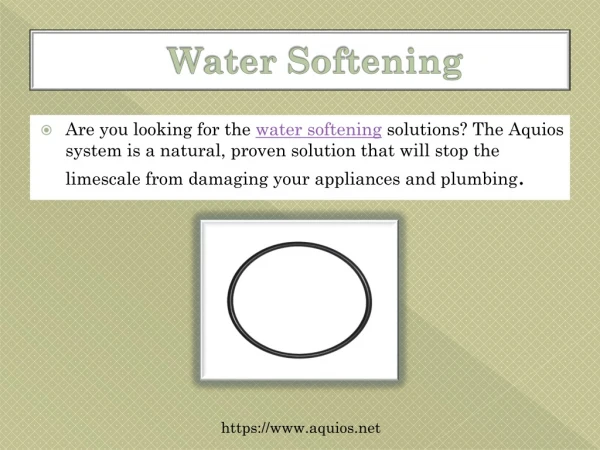 Water Softening

Are you looking for the water softening solutions? The Aquios system is a natural, proven solution that will stop the limescale from damaging your appliances and plumbing.

https://www.aquios.net